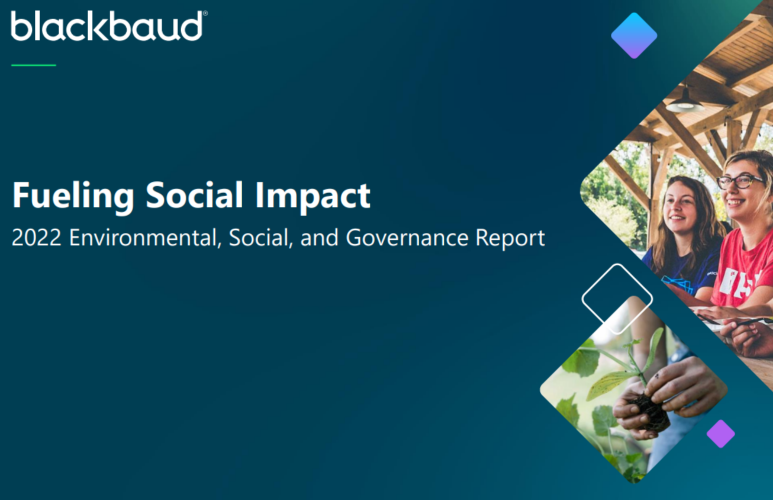 blackbaud®

Fueling Social Impact
2022 Environmental, Social, and Governance Report